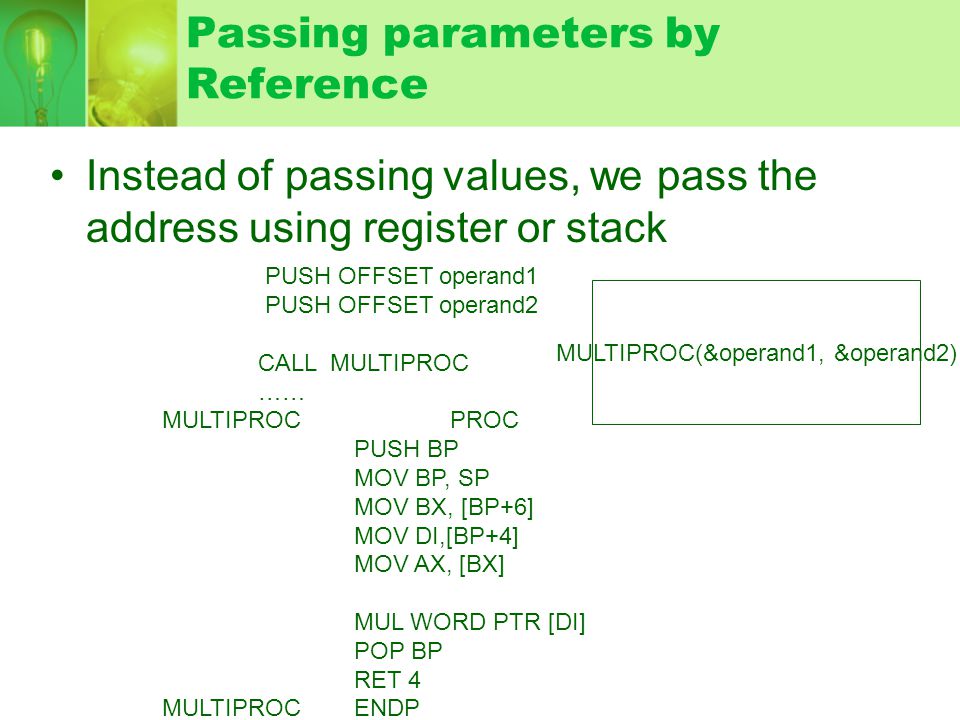 Passing parameters by Reference

• Instead of passing values, we pass the address using register or stack

PUSH OFFSET operand1
PUSH OFFSET operand2

CALL MULTIPROC
……
MULTIPROC PROC
PUSH BP
MOV BP, SP
MOV BX, [BP+6]
MOV DI,[BP+4]
MOV AX, [BX]

MUL WORD PTR [DI]
POP BP
RET 4
MULTIPROC ENDP

MULTIPROC(&operand1, &operand2)